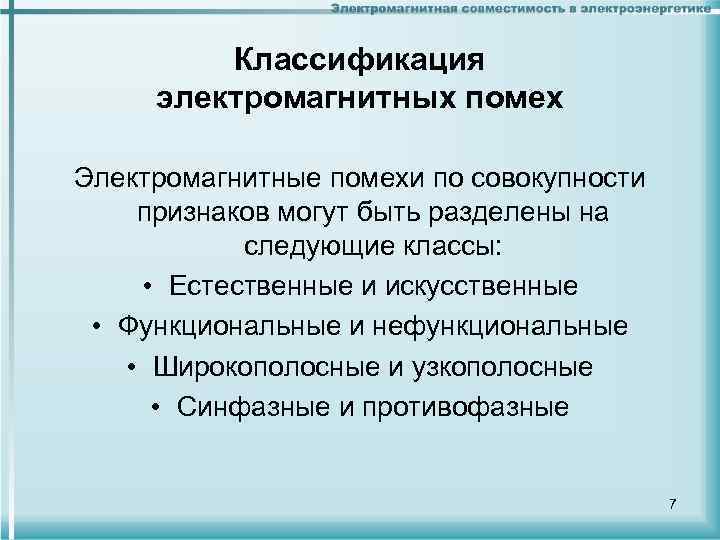 Электромагнитная совместимость в электроэнергетике

Классификация электромагнитных помех

Электромагнитные помехи по совокупности признаков могут быть разделены на следующие классы:

• Естественные и искусственные
• Функциональные и нефункциональные
• Широкополосные и узкополосные
• Синфазные и противофазные

7